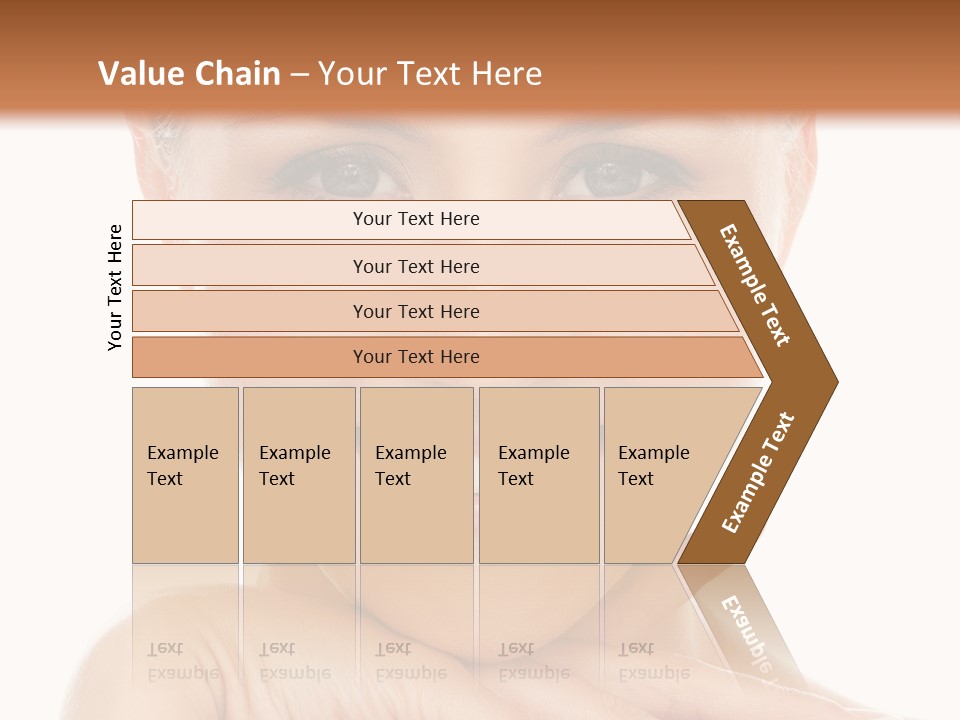 Value Chain – Your Text Here

Your Text Here

Your Text Here

Your Text Here

Your Text Here

Your Text Here

Example Text

Example Text

Example Text

Example Text

Example Text

Example Text

Example Text